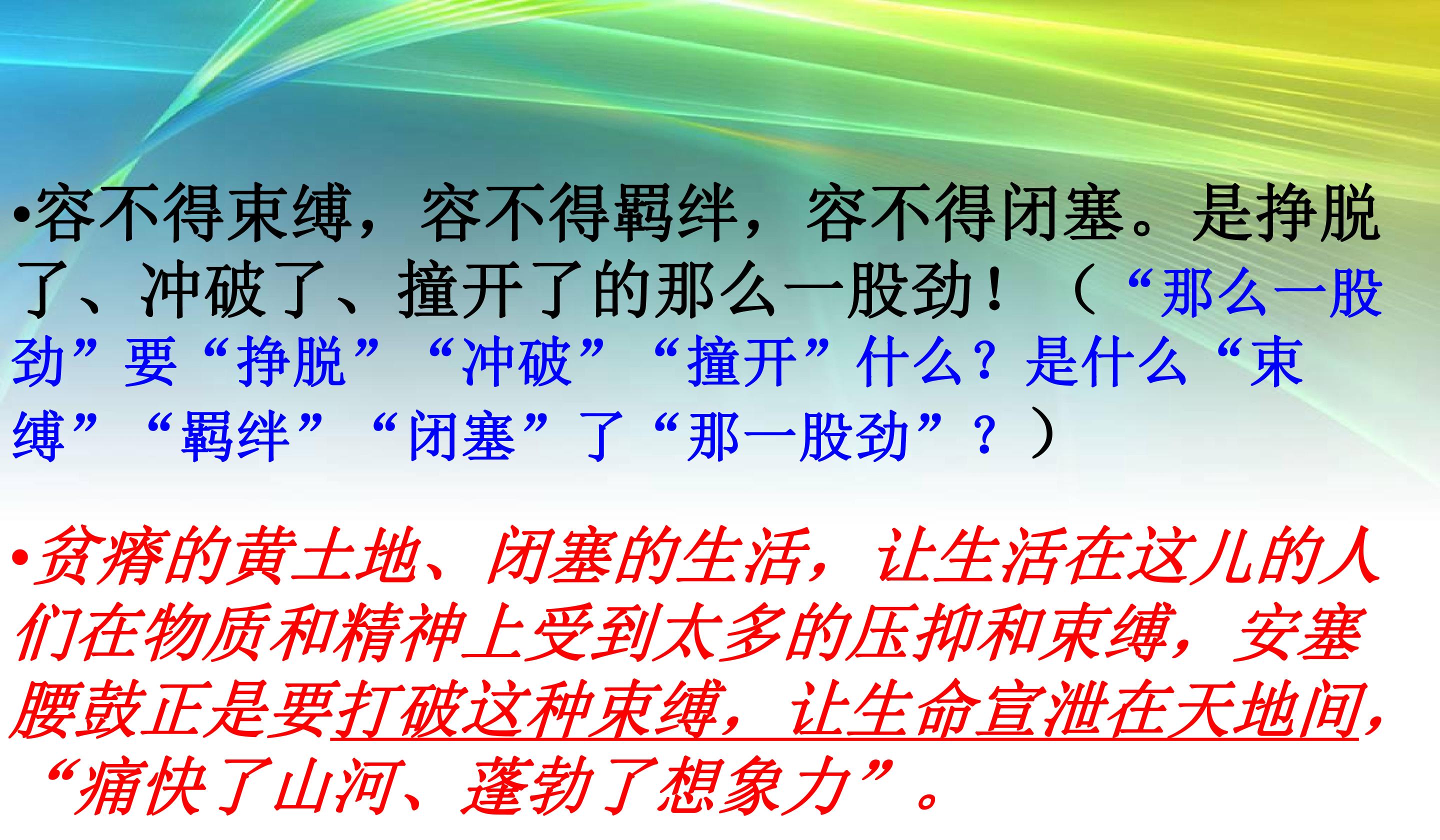 •容不得束缚，容不得羁绊，容不得闭塞。是挣脱了、冲破了、撞开了的那么一股劲！（“那么一股劲”要“挣脱”“冲破”“撞开”什么？是什么“束缚”“羁绊”“闭塞”了“那一股劲”？）

•贫瘠的黄土地、闭塞的生活，让生活在这儿的人们在物质和精神上受到太多的压抑和束缚，安塞腰鼓正是要打破这种束缚，让生命宣泄在天地间，“痛快了山河、蓬勃了想象力”。